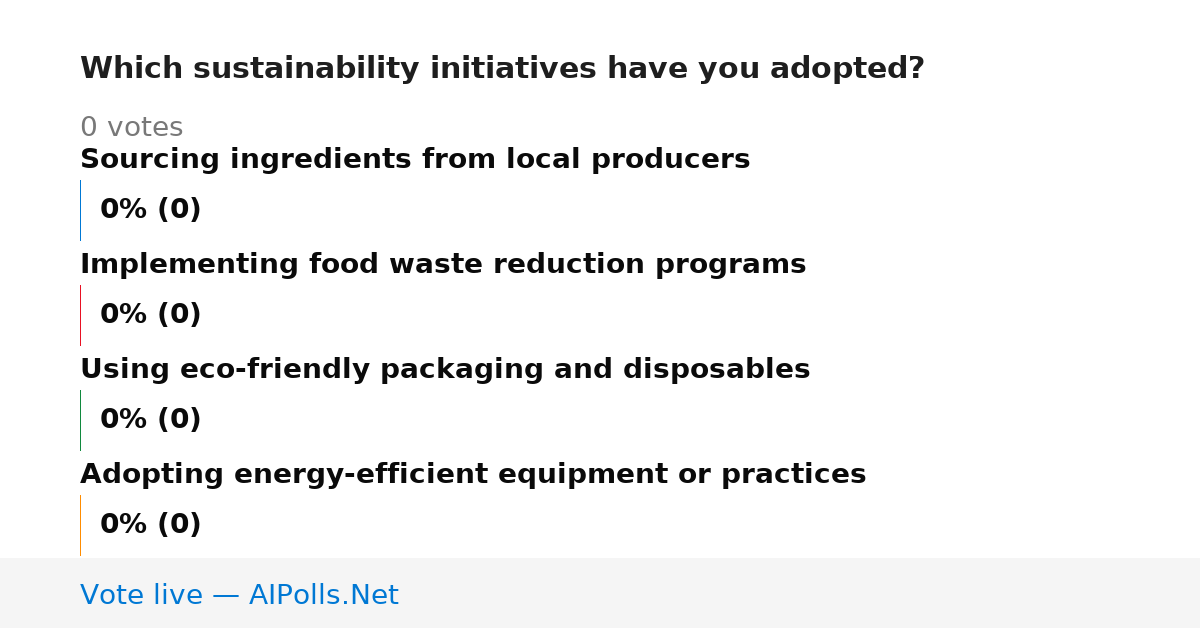 Which sustainability initiatives have you adopted?

0 votes

Sourcing ingredients from local producers

0% (0)

Implementing food waste reduction programs

0% (0)

Using eco-friendly packaging and disposables

0% (0)

Adopting energy-efficient equipment or practices

0% (0)

Vote live — AIPolls.Net